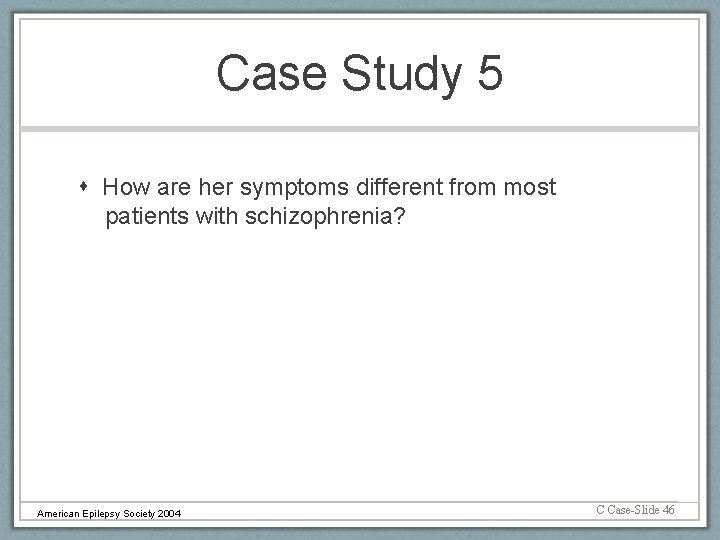 Case Study 5

How are her symptoms different from most patients with schizophrenia?

American Epilepsy Society 2004

C Case-Slide 46